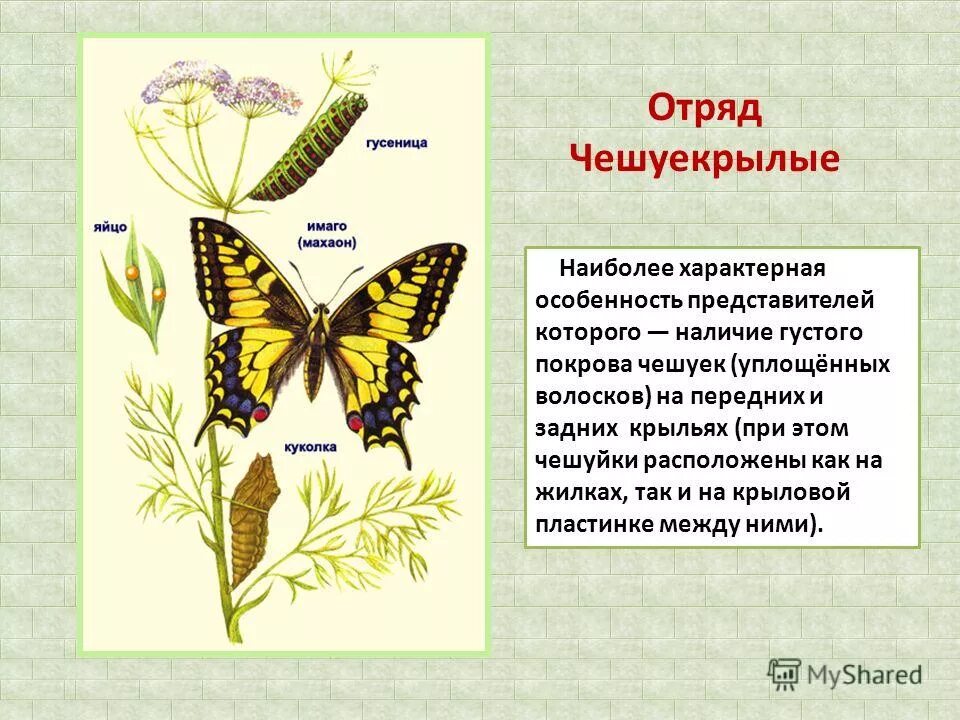 гусеница

яйцо

имаго (махаон)

куколка

Отряд Чешуекрылые

Наиболее характерная особенность представителей которого — наличие густого покрова чешуек (уплощённых волосков) на передних и задних крыльях (при этом чешуйки расположены как на жилках, так и на крыловой пластинке между ними).

MyShared